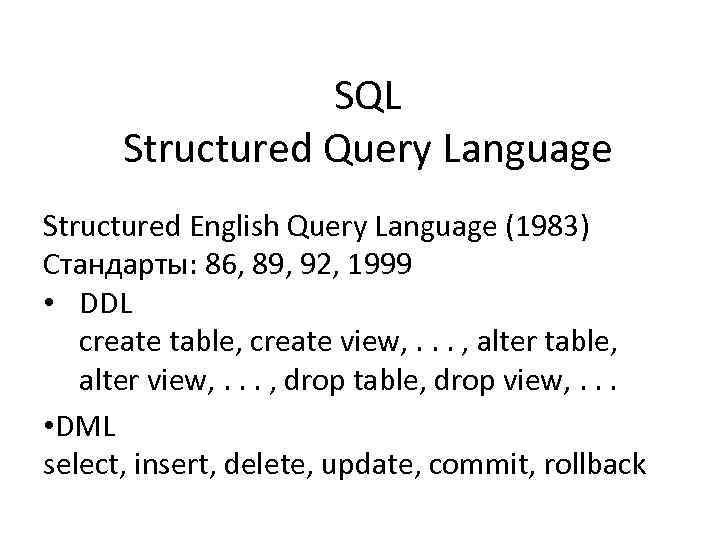 SQL
Structured Query Language

Structured English Query Language (1983)
Стандарты: 86, 89, 92, 1999

• DDL
create table, create view, . . . , alter table, alter view, . . . , drop table, drop view, . . .

•DML
select, insert, delete, update, commit, rollback